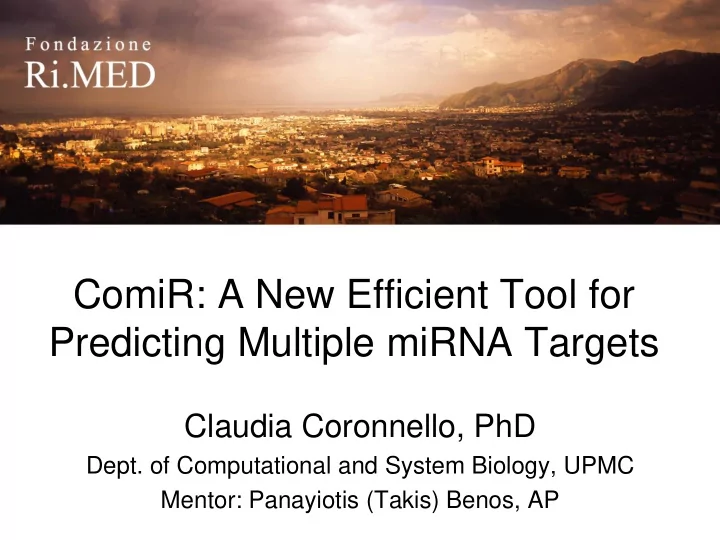 Fondazione
Ri.MED

ComiR: A New Efficient Tool for Predicting Multiple miRNA Targets

Claudia Coronnello, PhD
Dept. of Computational and System Biology, UPMC
Mentor: Panayiotis (Takis) Benos, AP